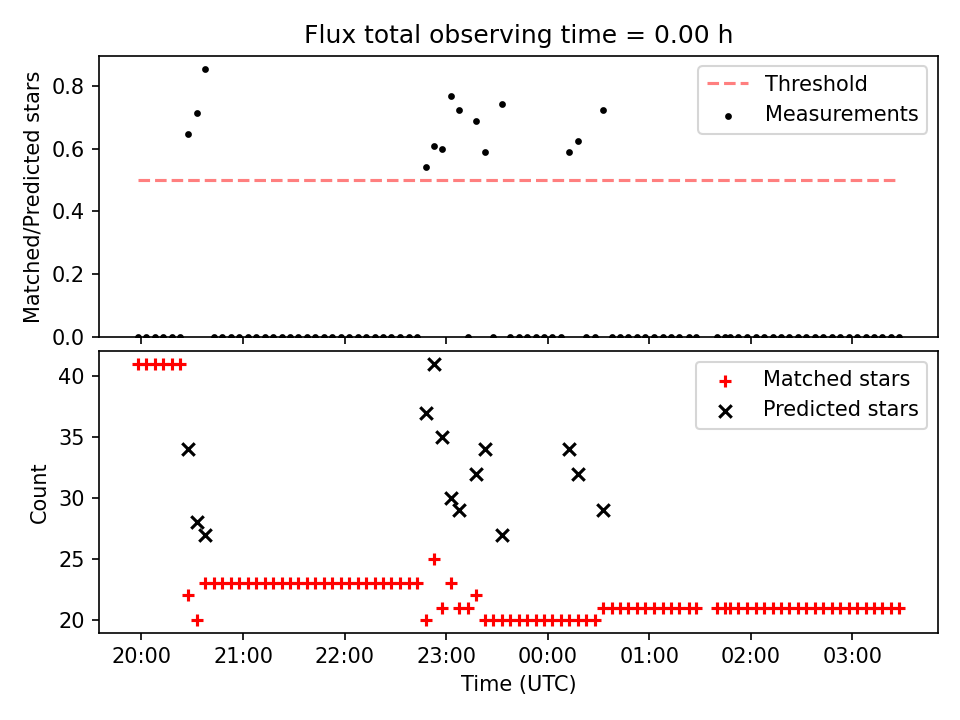 Flux total observing time = 0.00 h

Matched/Predicted stars

0.8
0.6
0.4
0.2
0.0

Threshold
Measurements

Count

40
35
30
25
20

Matched stars
Predicted stars

20:00
21:00
22:00
23:00
00:00
01:00
02:00
03:00

Time (UTC)